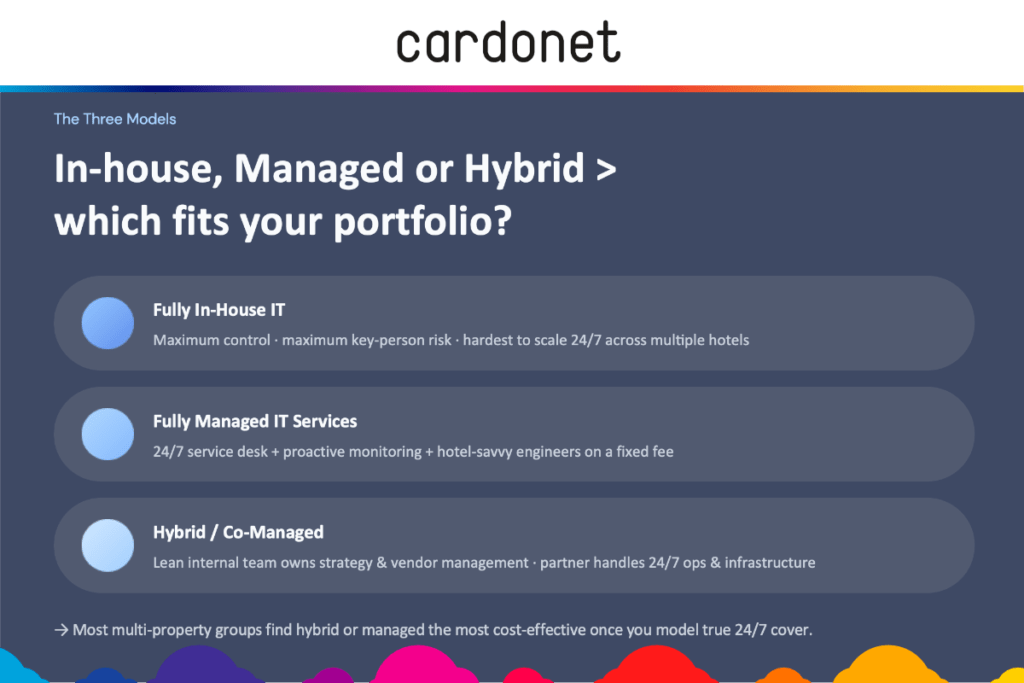 cardonet

The Three Models

In-house, Managed or Hybrid > which fits your portfolio?

Fully In-House IT
Maximum control · maximum key-person risk · hardest to scale 24/7 across multiple hotels

Fully Managed IT Services
24/7 service desk + proactive monitoring + hotel-savvy engineers on a fixed fee

Hybrid / Co-Managed
Lean internal team owns strategy & vendor management · partner handles 24/7 ops & infrastructure

→ Most multi-property groups find hybrid or managed the most cost-effective once you model true 24/7 cover.